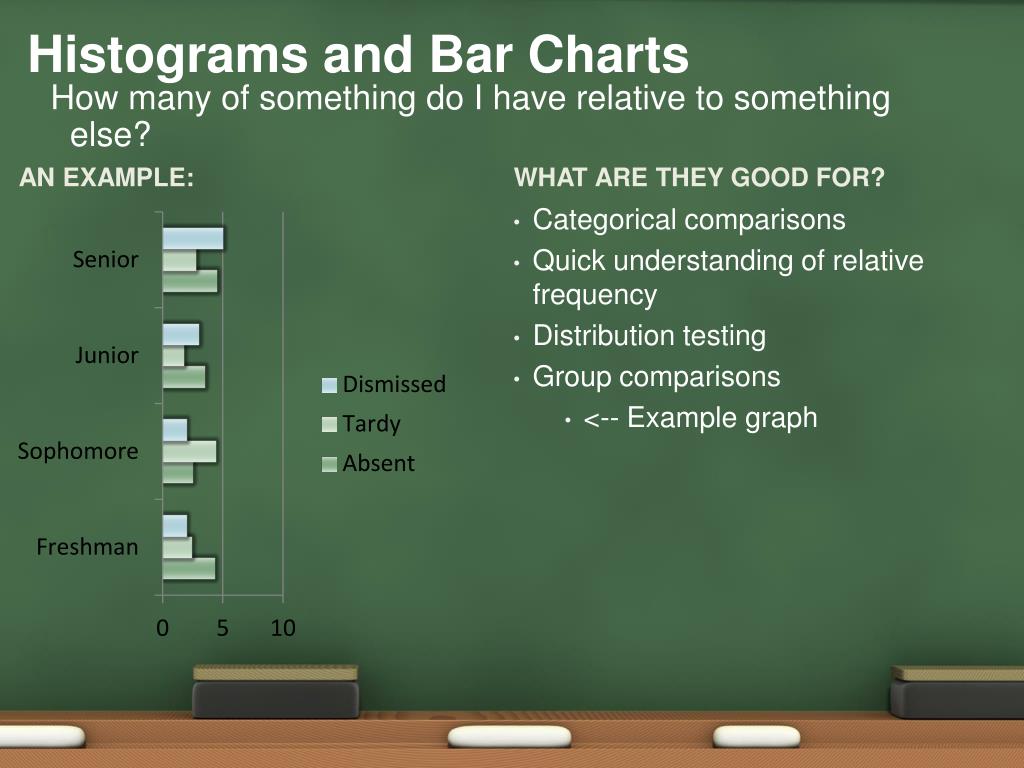 Histograms and Bar Charts
How many of something do I have relative to something else?

AN EXAMPLE:

Senior
Junior
Sophomore
Freshman

0 5 10

Dismissed
Tardy
Absent

WHAT ARE THEY GOOD FOR?

• Categorical comparisons
• Quick understanding of relative frequency
• Distribution testing
• Group comparisons
  • <-- Example graph